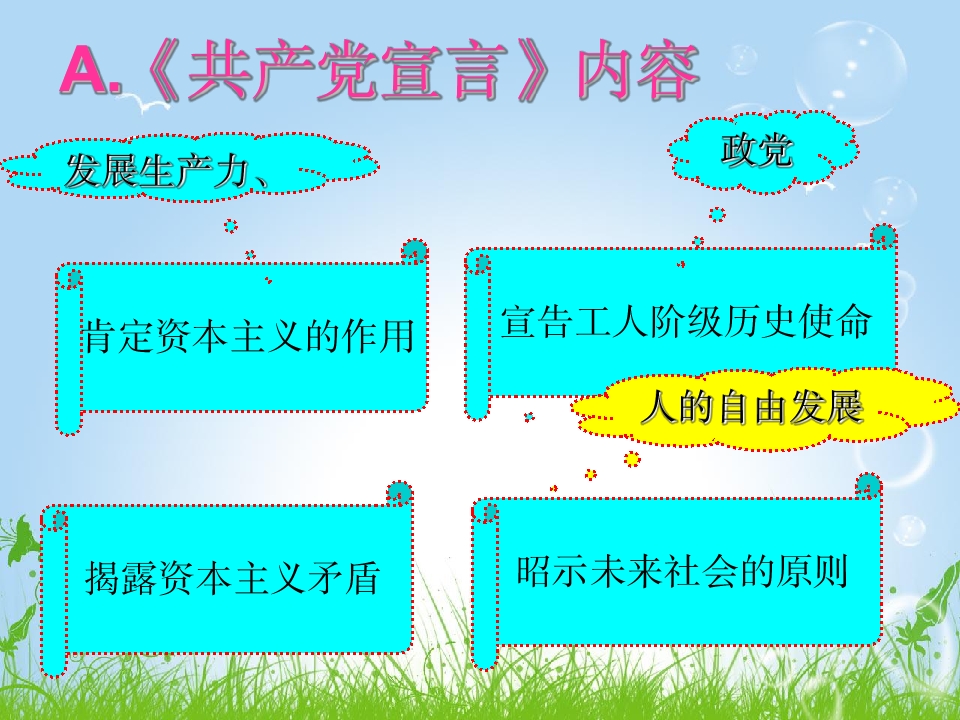 A.《共产党宣言》内容

发展生产力、

政党

肯定资本主义的作用

宣告工人阶级历史使命

人的自由发展

揭露资本主义矛盾

昭示未来社会的原则